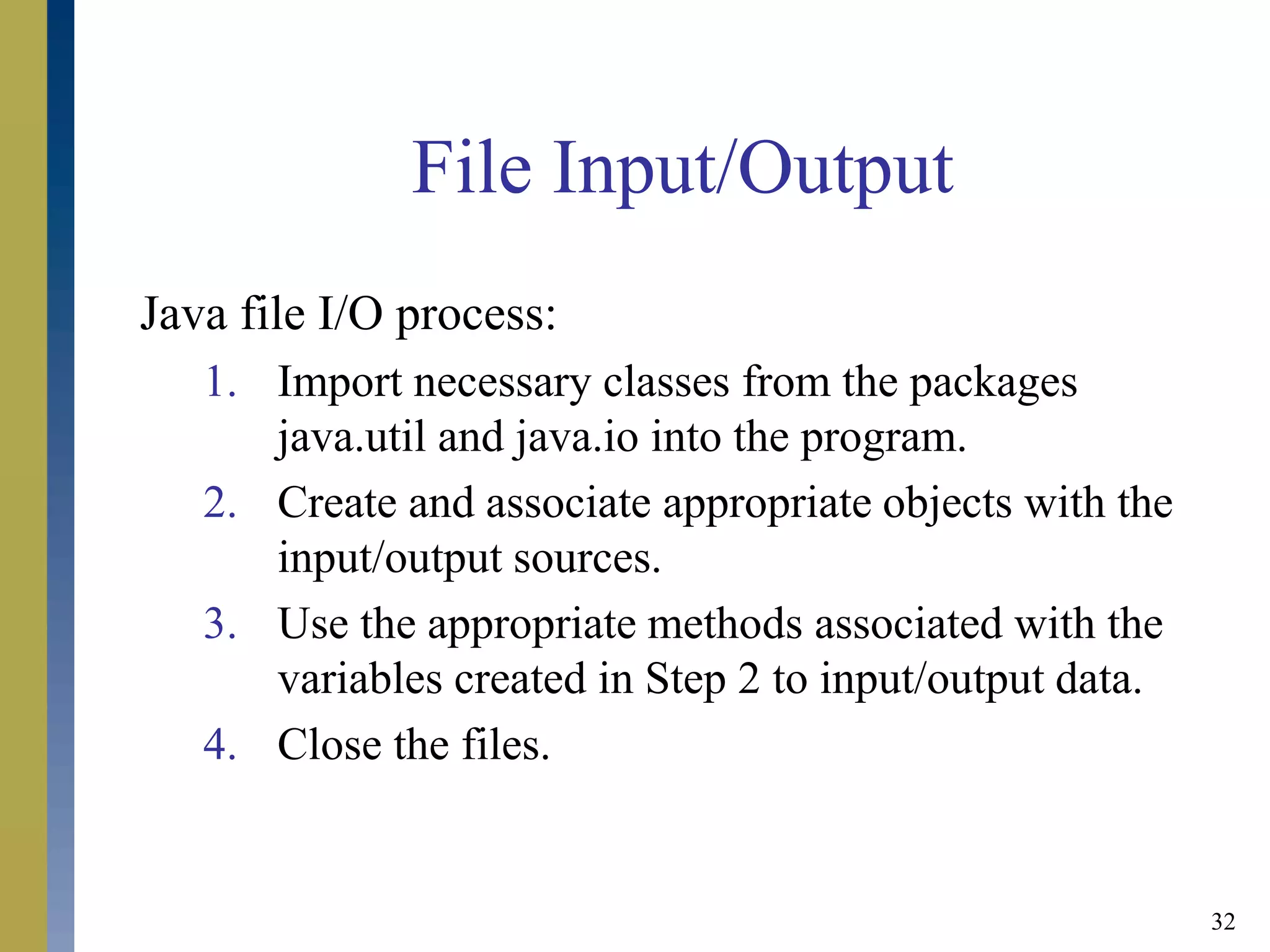 File Input/Output

Java file I/O process:

1. Import necessary classes from the packages java.util and java.io into the program.
2. Create and associate appropriate objects with the input/output sources.
3. Use the appropriate methods associated with the variables created in Step 2 to input/output data.
4. Close the files.

32